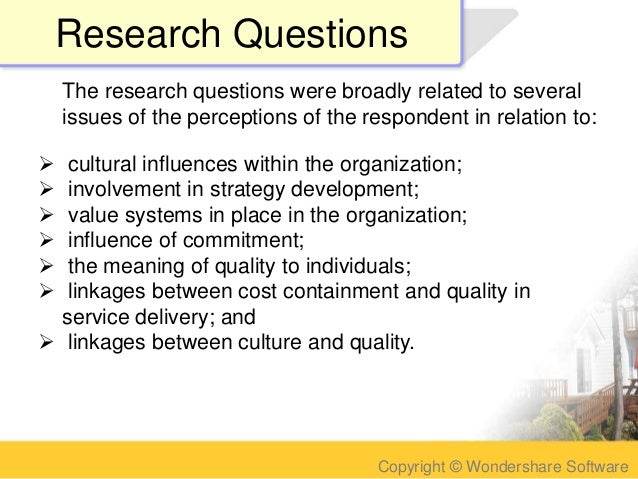 Research Questions

The research questions were broadly related to several issues of the perceptions of the respondent in relation to:

➢ cultural influences within the organization;
➢ involvement in strategy development;
➢ value systems in place in the organization;
➢ influence of commitment;
➢ the meaning of quality to individuals;
➢ linkages between cost containment and quality in service delivery; and
➢ linkages between culture and quality.

Copyright © Wondershare Software